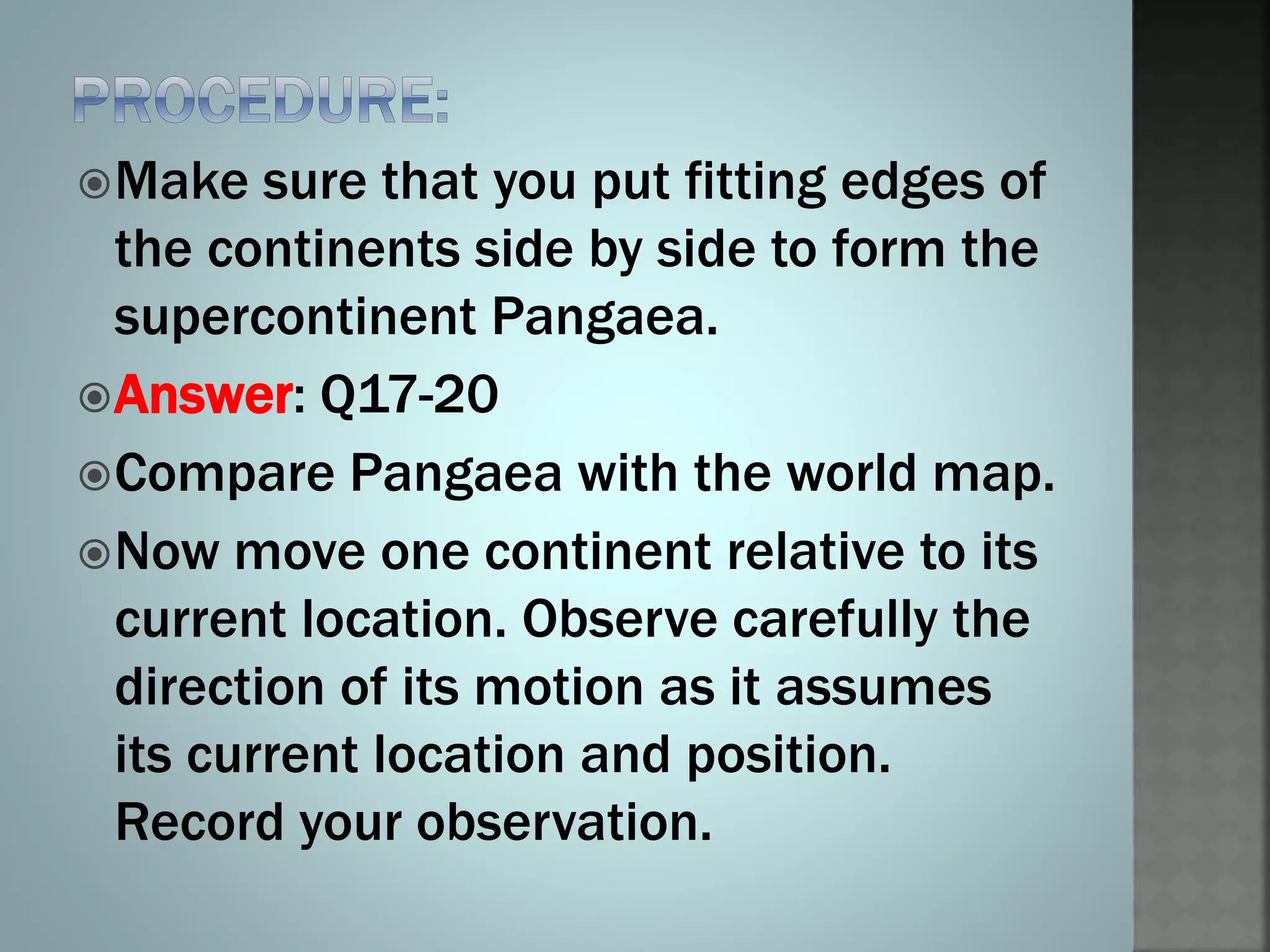 PROCEDURE:

Make sure that you put fitting edges of the continents side by side to form the supercontinent Pangaea.

Answer: Q17-20

Compare Pangaea with the world map.

Now move one continent relative to its current location. Observe carefully the direction of its motion as it assumes its current location and position. Record your observation.